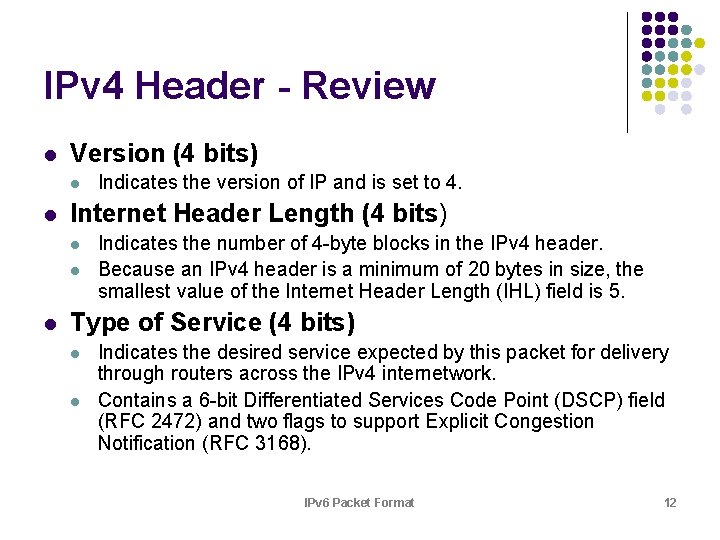 IPv4 Header - Review

- Version (4 bits)
  - Indicates the version of IP and is set to 4.
- Internet Header Length (4 bits)
  - Indicates the number of 4-byte blocks in the IPv4 header.
  - Because an IPv4 header is a minimum of 20 bytes in size, the smallest value of the Internet Header Length (IHL) field is 5.
- Type of Service (4 bits)
  - Indicates the desired service expected by this packet for delivery through routers across the IPv4 internetwork.
  - Contains a 6-bit Differentiated Services Code Point (DSCP) field (RFC 2472) and two flags to support Explicit Congestion Notification (RFC 3168).

IPv6 Packet Format

12